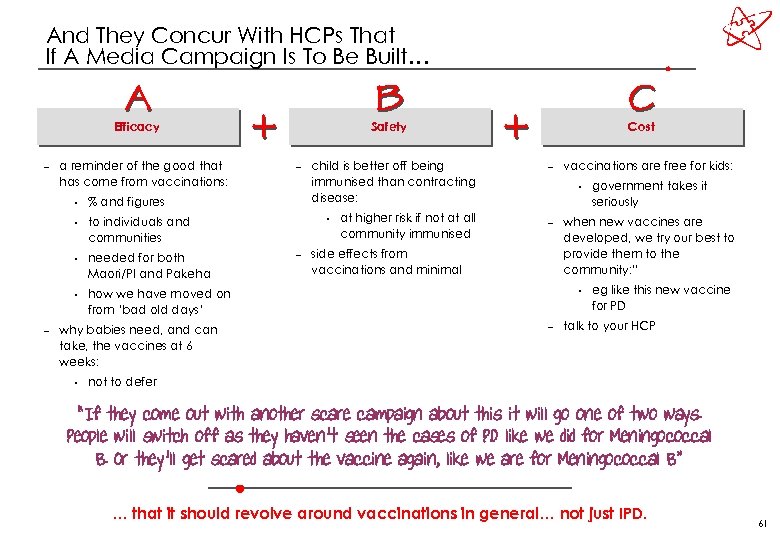 And They Concur With HCPs That
If A Media Campaign Is To Be Built…

A
Efficacy

– a reminder of the good that has come from vaccinations:
• % and figures
• to individuals and communities
• needed for both Maori/PI and Pakeha
• how we have moved on from 'bad old days'
– why babies need, and can take, the vaccines at 6 weeks:
• not to defer

+

B
Safety

– child is better off being immunised than contracting disease:
• at higher risk if not at all community immunised
– side effects from vaccinations and minimal

+

C
Cost

– vaccinations are free for kids:
• government takes it seriously
– when new vaccines are developed, we try our best to provide them to the community:"
• eg like this new vaccine for PD
– talk to your HCP

"If they come out with another scare campaign about this it will go one of two ways. People will switch off as they haven't seen the cases of PD like we did for Meningococcal B. Or they'll get scared about the vaccine again, like we are for Meningococcal B"

… that it should revolve around vaccinations in general… not just IPD.

61